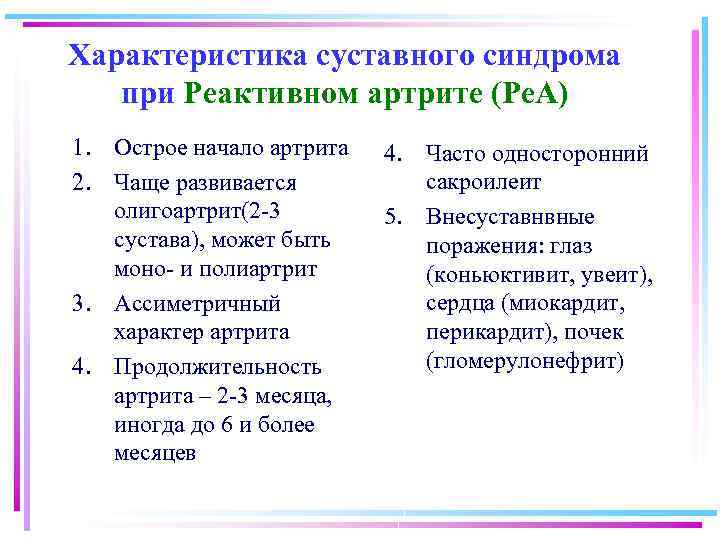 Характеристика суставного синдрома при Реактивном артрите (РеА)

1. Острое начало артрита
2. Чаще развивается олигоартрит(2-3 сустава), может быть моно- и полиартрит
3. Ассиметричный характер артрита
4. Продолжительность артрита – 2-3 месяца, иногда до 6 и более месяцев

4. Часто односторонний сакроилеит
5. Внесуставнвные поражения: глаз (коньюктивит, увеит), сердца (миокардит, перикардит), почек (гломерулонефрит)